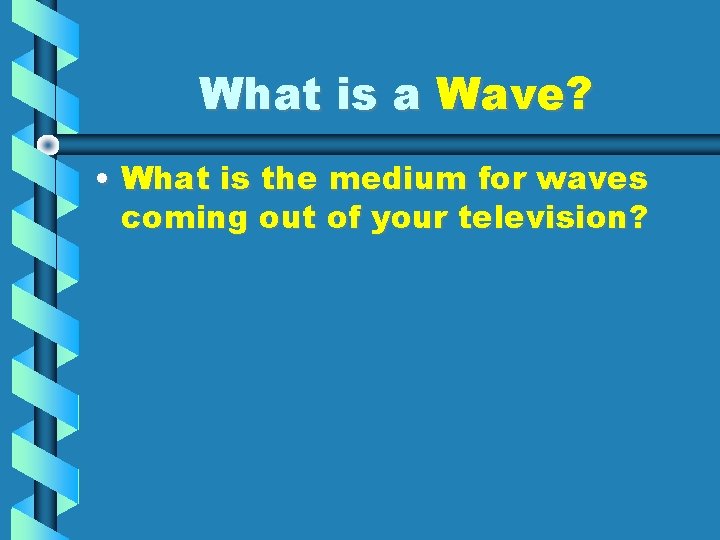 What is a Wave?

• What is the medium for waves coming out of your television?